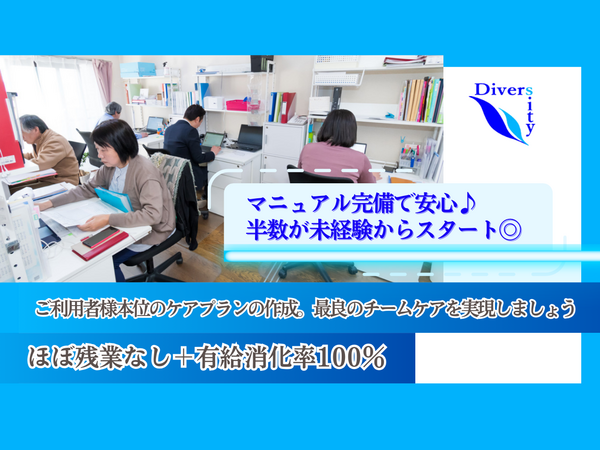 Diversity

マニュアル完備で安心♪
半数が未経験からスタート◎

ご利用者様本位のケアプランの作成。最良のチームケアを実現しましょう

ほぼ残業なし＋有給消化率100%